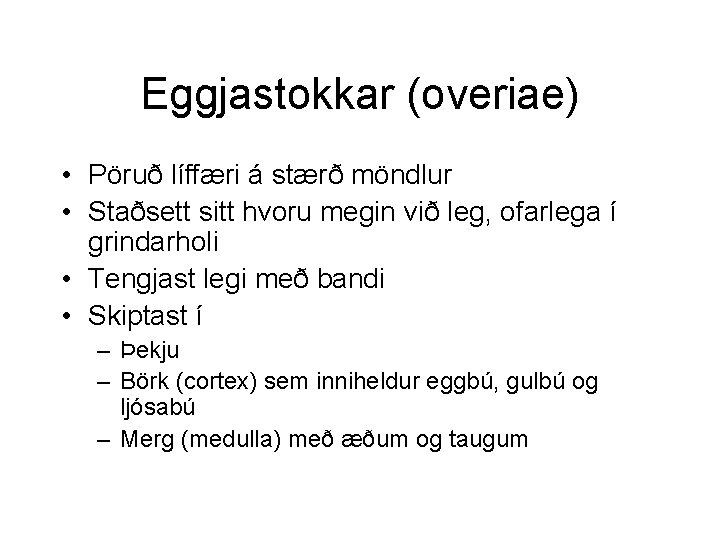 Eggjastokkar (overiae)

• Pöruð líffæri á stærð möndlur
• Staðsett sitt hvoru megin við leg, ofarlega í grindarholi
• Tengjast legi með bandi
• Skiptast í
– Þekju
– Börk (cortex) sem inniheldur eggbú, gulbú og ljósabú
– Merg (medulla) með æðum og taugum